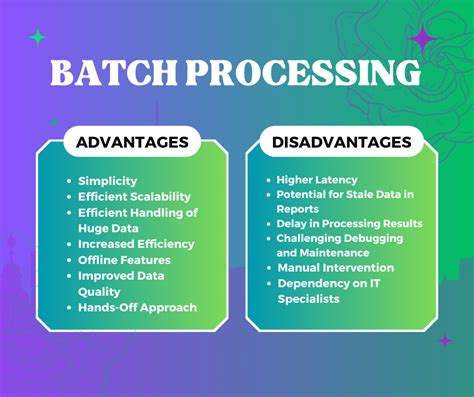 BATCH PROCESSING

ADVANTAGES

- Simplicity
- Efficient Scalability
- Efficient Handling of Huge Data
- Increased Efficiency
- Offline Features
- Improved Data Quality
- Hands-Off Approach

DISADVANTAGES

- Higher Latency
- Potential for Stale Data in Reports
- Delay in Processing Results
- Challenging Debugging and Maintenance
- Manual Intervention
- Dependency on IT Specialists